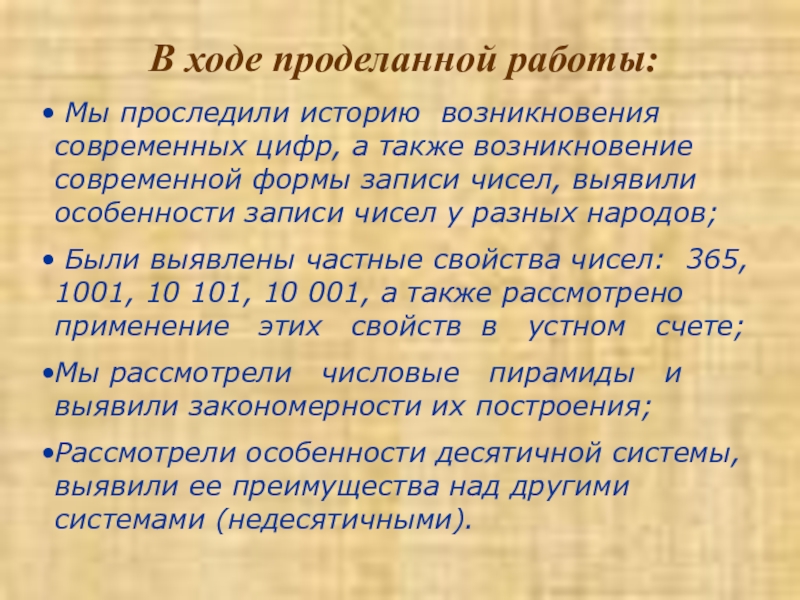 В ходе проделанной работы:

• Мы проследили историю возникновения современных цифр, а также возникновение современной формы записи чисел, выявили особенности записи чисел у разных народов;

• Были выявлены частные свойства чисел: 365, 1001, 10 101, 10 001, а также рассмотрено применение этих свойств в устном счете;

•Мы рассмотрели числовые пирамиды и выявили закономерности их построения;

•Рассмотрели особенности десятичной системы, выявили ее преимущества над другими системами (недесятичными).